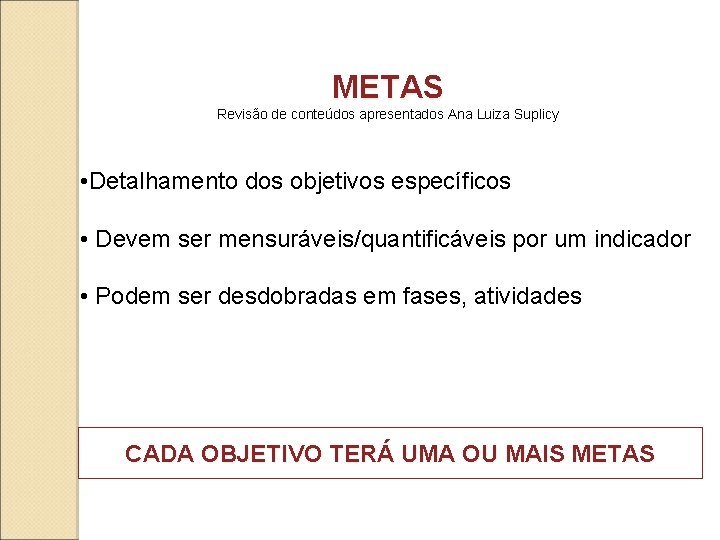 METAS
Revisão de conteúdos apresentados Ana Luiza Suplicy

•Detalhamento dos objetivos específicos

• Devem ser mensuráveis/quantificáveis por um indicador

• Podem ser desdobradas em fases, atividades

CADA OBJETIVO TERÁ UMA OU MAIS METAS